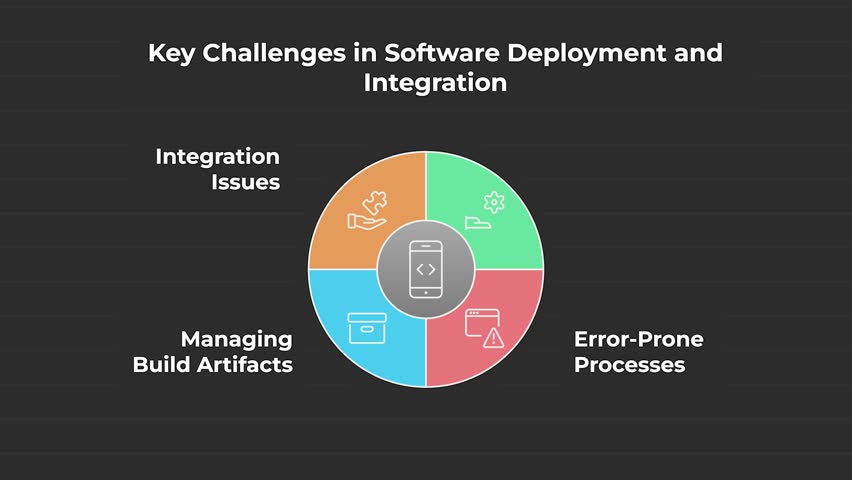 Key Challenges in Software Deployment and Integration

Integration Issues

Managing Build Artifacts

Error-Prone Processes